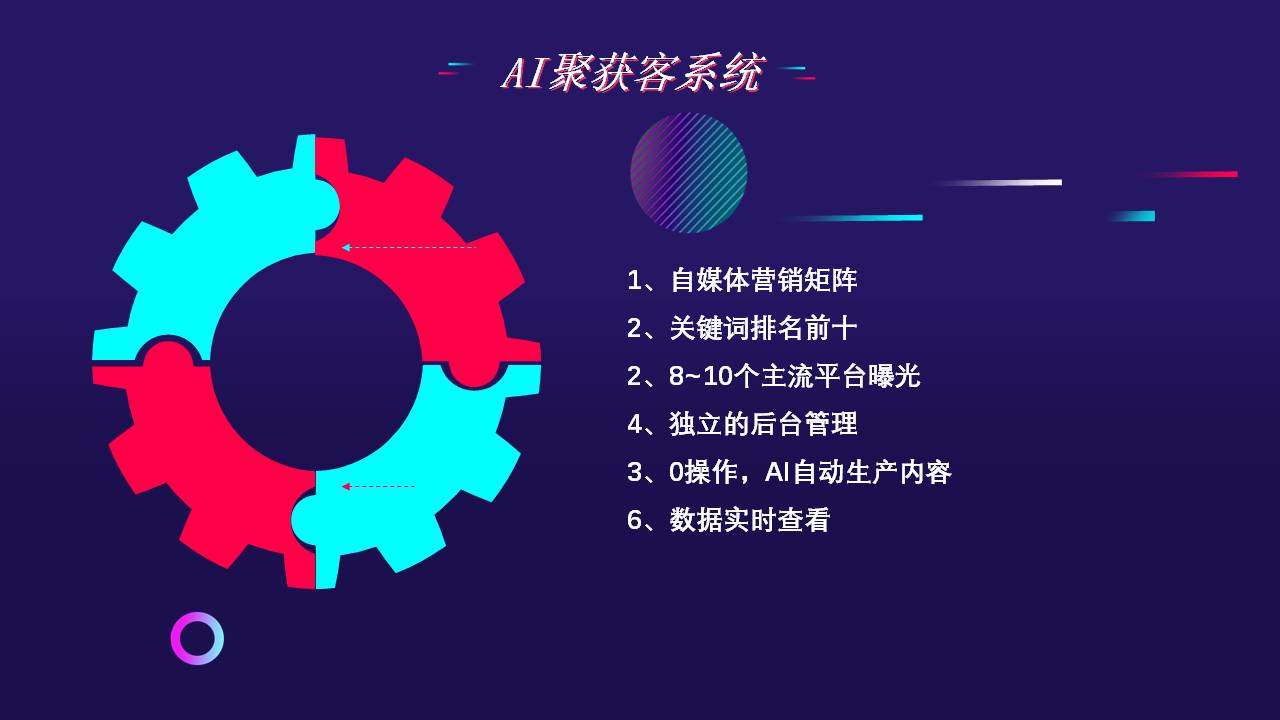 AI聚获客系统

1、自媒体营销矩阵

2、关键词排名前十

2、8~10个主流平台曝光

4、独立的后台管理

3、0操作，AI自动生产内容

6、数据实时查看